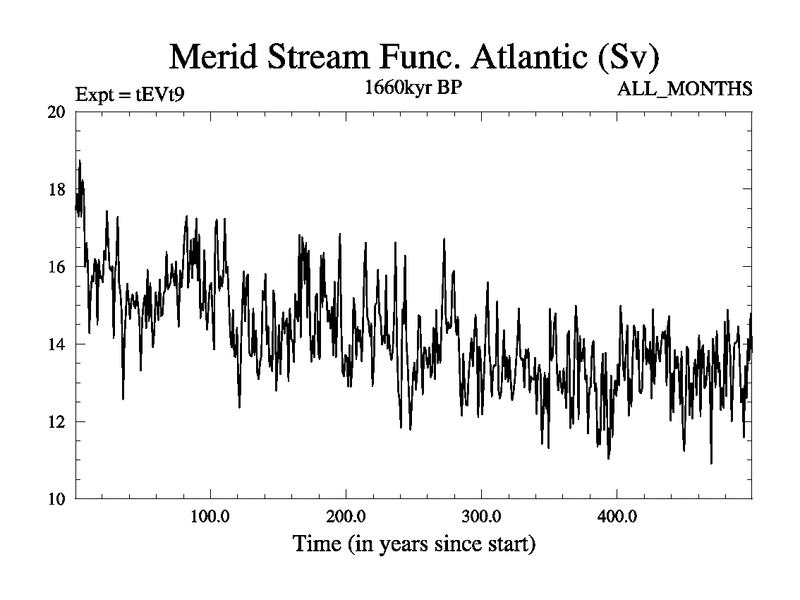 Merid Stream Func. Atlantic (Sv)

Expt = tEVt9

1660kyr BP

ALL_MONTHS

20
18
16
14
12
10

100.0
200.0
300.0
400.0

Time (in years since start)